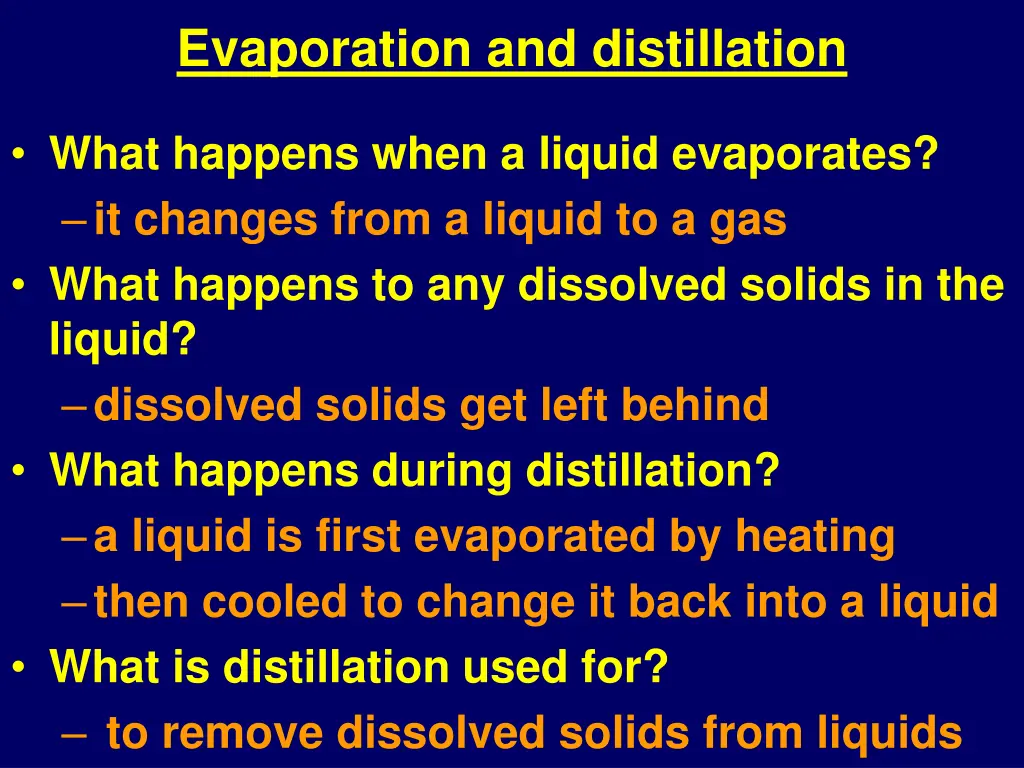 Evaporation and distillation

• What happens when a liquid evaporates?
– it changes from a liquid to a gas
• What happens to any dissolved solids in the liquid?
– dissolved solids get left behind
• What happens during distillation?
– a liquid is first evaporated by heating
– then cooled to change it back into a liquid
• What is distillation used for?
– to remove dissolved solids from liquids